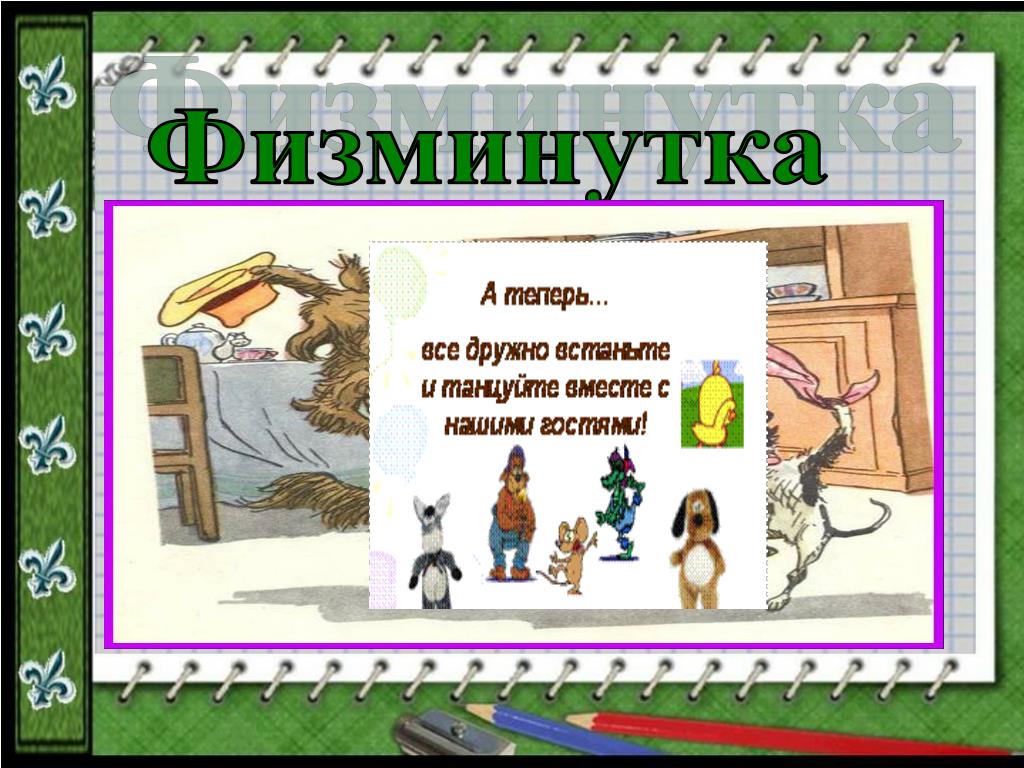 Физминутка

Физминутка

А теперь...

все дружно встаньте и танцуйте вместе с нашими гостями!